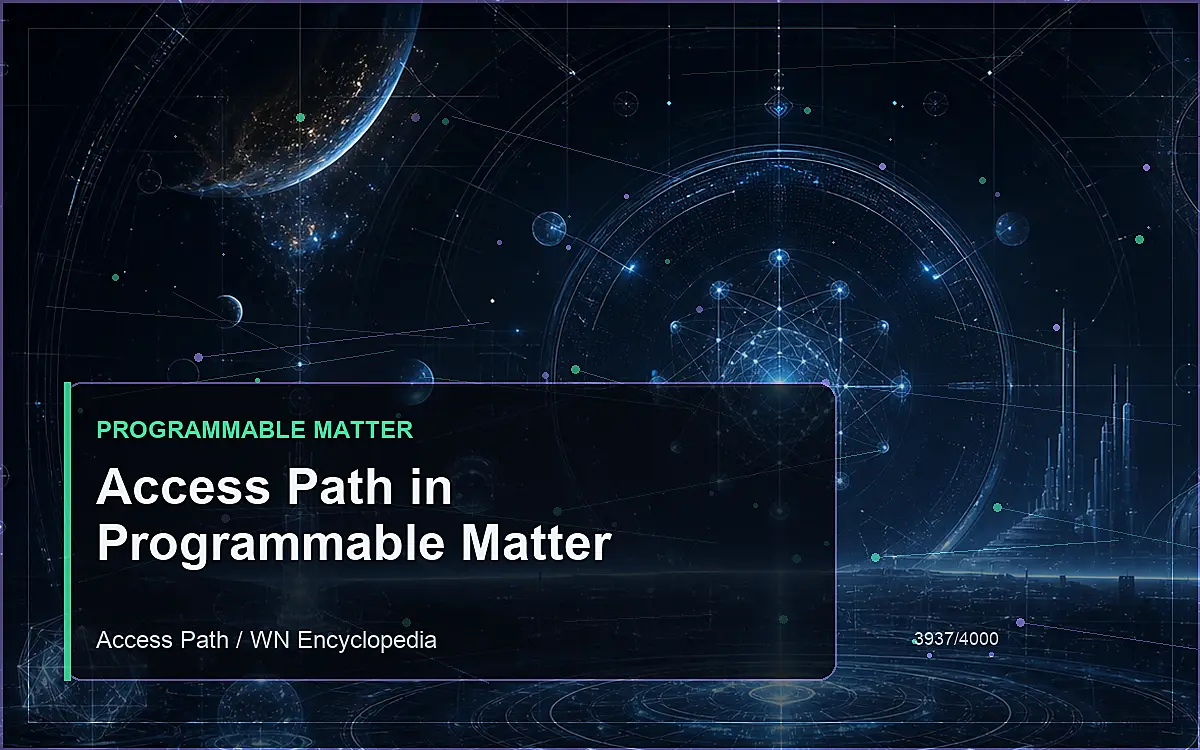 PROGRAMMABLE MATTER

Access Path in Programmable Matter

Access Path / WN Encyclopedia

3937/4000